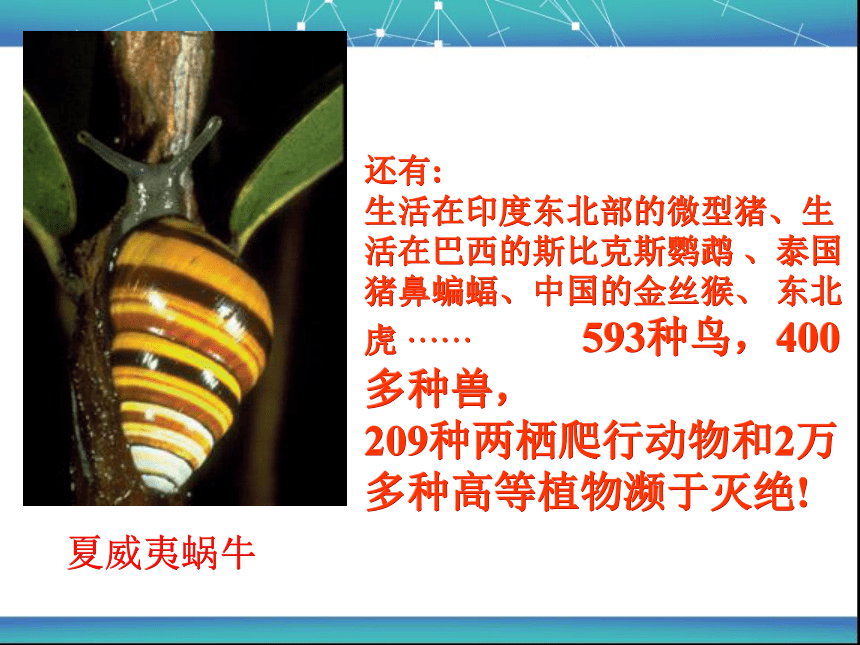 还有:
生活在印度东北部的微型猪、生活在巴西的斯比克斯鹦鹉 、泰国猪鼻蝙蝠、中国的金丝猴、 东北虎 …… 593种鸟，400多种兽，
209种两栖爬行动物和2万多种高等植物濒于灭绝!

夏威夷蜗牛